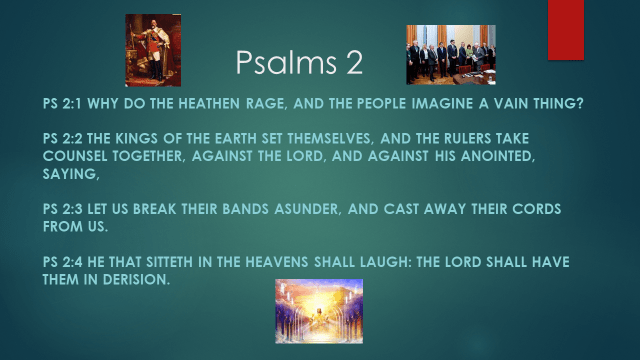 Psalms 2

PS 2:1 WHY DO THE HEATHEN RAGE, AND THE PEOPLE IMAGINE A VAIN THING?

PS 2:2 THE KINGS OF THE EARTH SET THEMSELVES, AND THE RULERS TAKE COUNSEL TOGETHER, AGAINST THE LORD, AND AGAINST HIS ANOINTED, SAYING,

PS 2:3 LET US BREAK THEIR BANDS ASUNDER, AND CAST AWAY THEIR CORDS FROM US.

PS 2:4 HE THAT SITTETH IN THE HEAVENS SHALL LAUGH: THE LORD SHALL HAVE THEM IN DERISION.